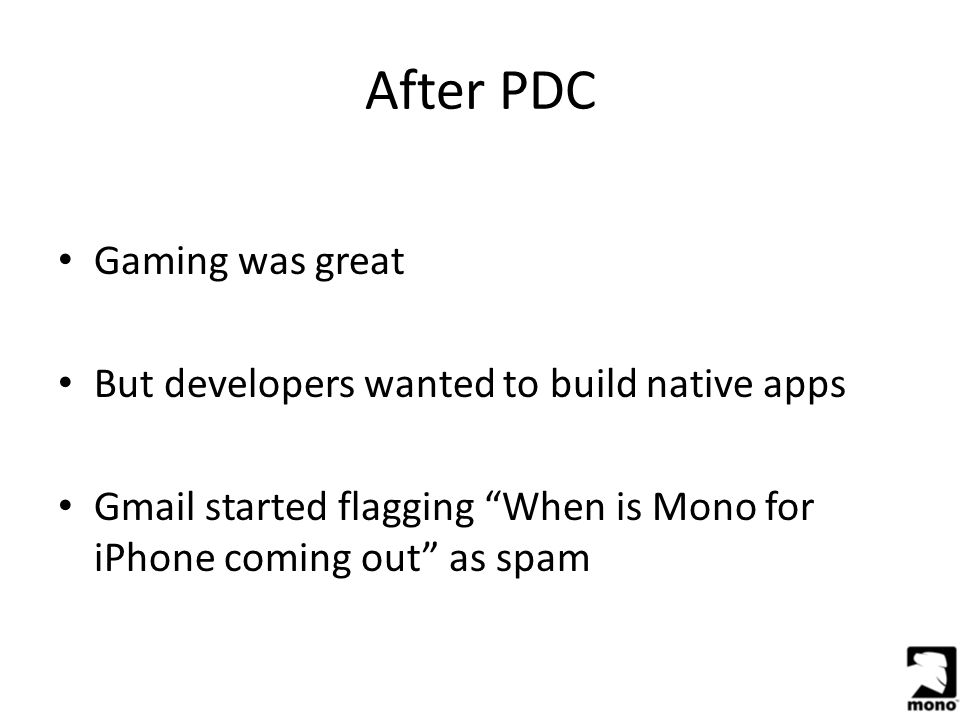 After PDC

• Gaming was great

• But developers wanted to build native apps

• Gmail started flagging “When is Mono for iPhone coming out” as spam

mono